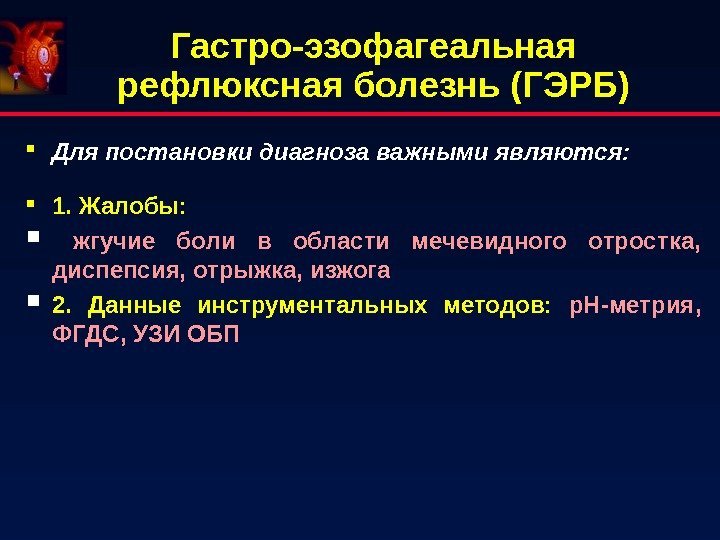 Гастро-эзофагеальная рефлюксная болезнь (ГЭРБ)

Для постановки диагноза важными являются:

1. Жалобы:

жгучие боли в области мечевидного отростка, диспепсия, отрыжка, изжога

2. Данные инструментальных методов: рН-метрия, ФГДС, УЗИ ОБП